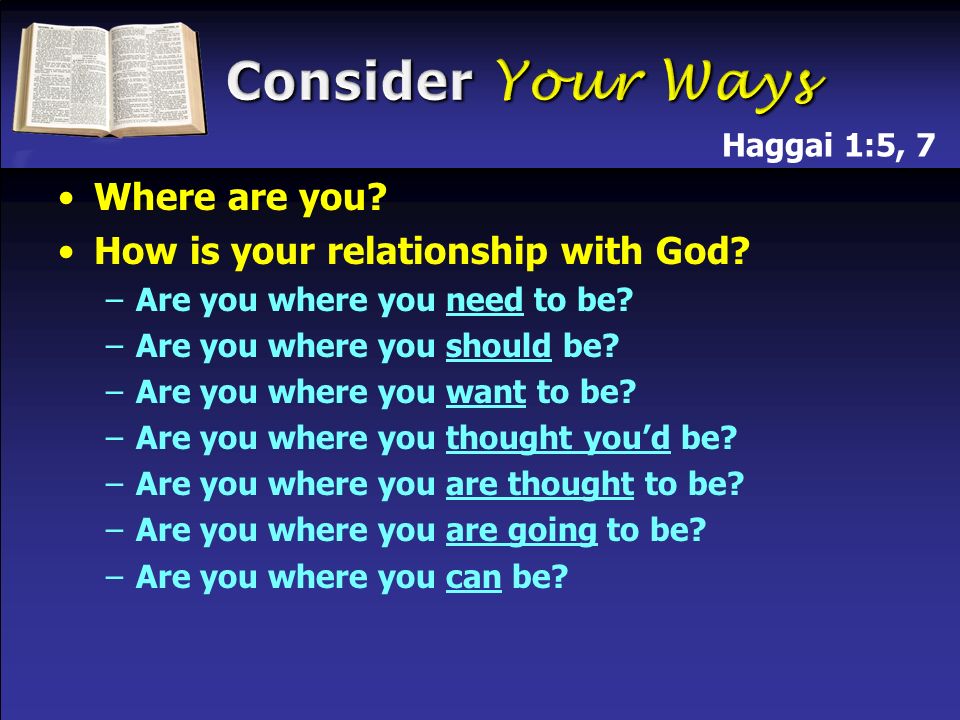 Consider Your Ways

Haggai 1:5, 7

• Where are you?
• How is your relationship with God?
– Are you where you need to be?
– Are you where you should be?
– Are you where you want to be?
– Are you where you thought you'd be?
– Are you where you are thought to be?
– Are you where you are going to be?
– Are you where you can be?